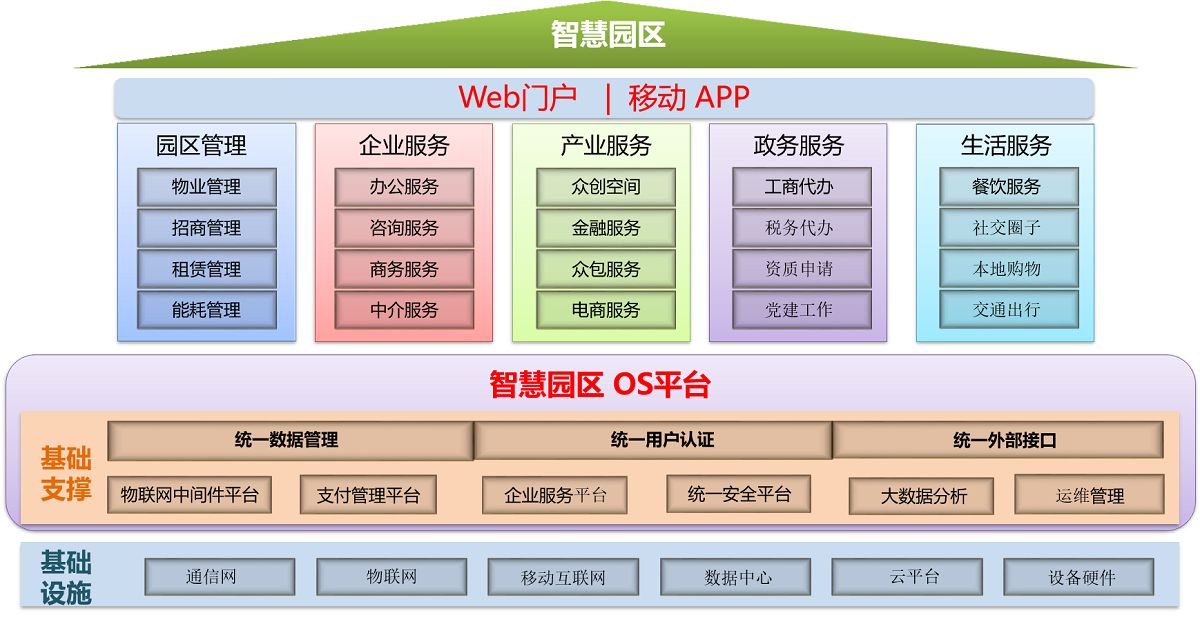 智慧园区

Web门户 | 移动 APP

园区管理
物业管理
招商管理
租赁管理
能耗管理

企业服务
办公服务
咨询服务
商务服务
中介服务

产业服务
众创空间
金融服务
众包服务
电商服务

政务服务
工商代办
税务代办
资质申请
党建工作

生活服务
餐饮服务
社交圈子
本地购物
交通出行

智慧园区 OS平台

基础支撑

统一数据管理
统一用户认证
统一外部接口

物联网中间件平台
支付管理平台
企业服务平台
统一安全平台
大数据分析
运维管理

基础设施

通信网
物联网
移动互联网
数据中心
云平台
设备硬件